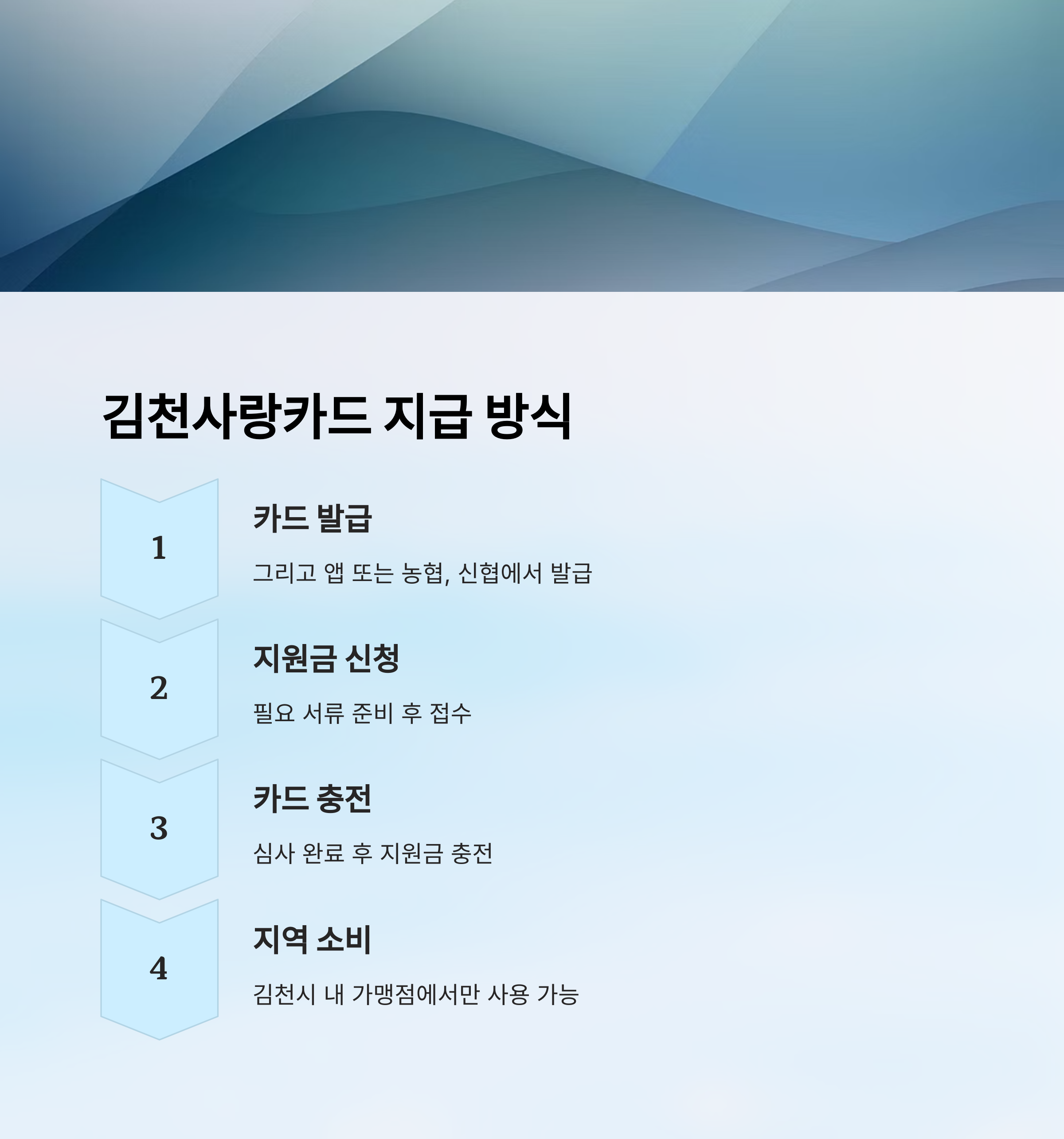 김천사랑카드 지급 방식

1

카드 발급

그리고 앱 또는 농협, 신협에서 발급

2

지원금 신청

필요 서류 준비 후 접수

3

카드 충전

심사 완료 후 지원금 충전

4

지역 소비

김천시 내 가맹점에서만 사용 가능